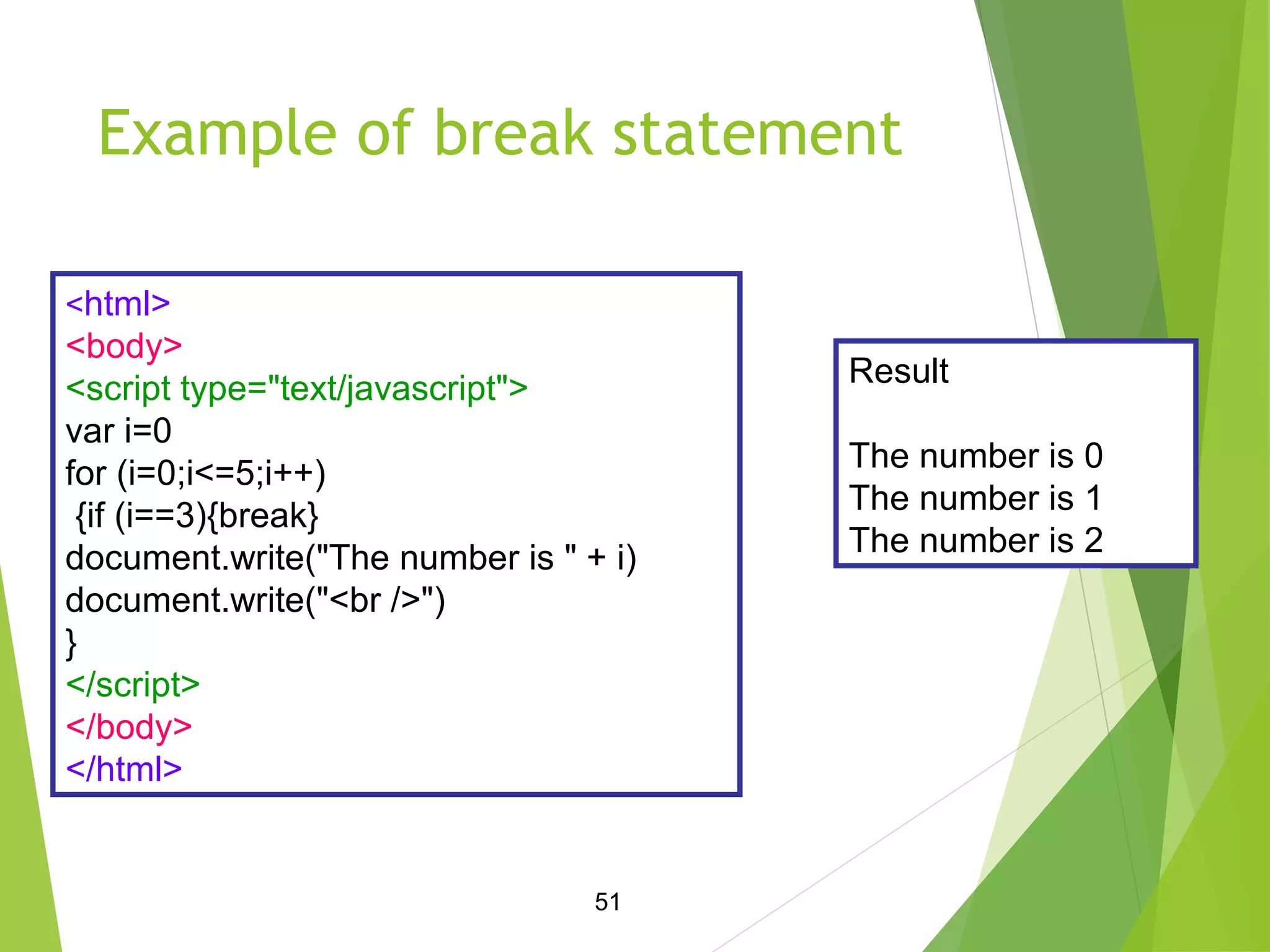 Example of break statement

<html>
<body>
<script type="text/javascript">
var i=0
for (i=0;i<=5;i++)
 {if (i==3){break}
document.write("The number is " + i)
document.write("<br />")
}
</script>
</body>
</html>

Result

The number is 0
The number is 1
The number is 2

51